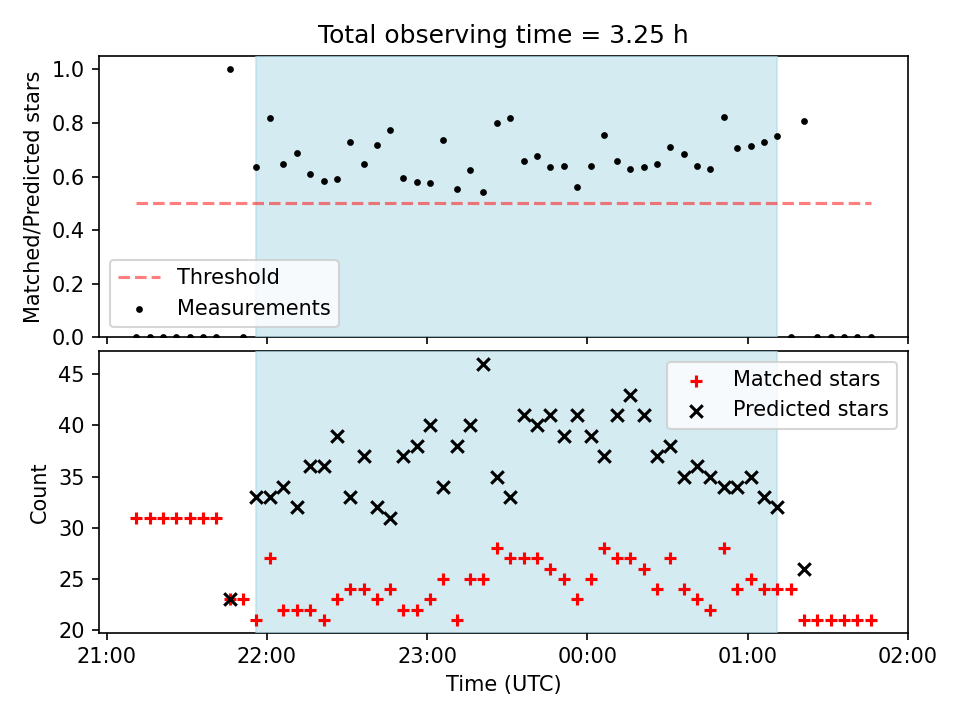 Total observing time = 3.25 h

Matched/Predicted stars

1.0
0.8
0.6
0.4
0.2
0.0

Threshold
Measurements

Count

45
40
35
30
25
20

Matched stars
Predicted stars

21:00
22:00
23:00
00:00
01:00
02:00

Time (UTC)